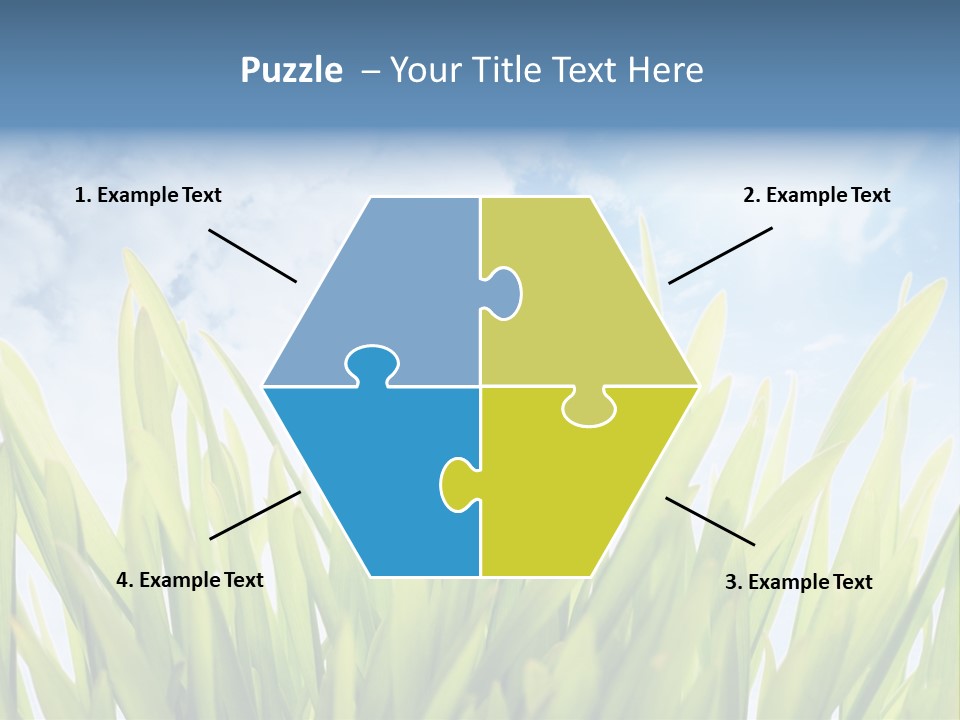 Puzzle – Your Title Text Here

1. Example Text

2. Example Text

4. Example Text

3. Example Text